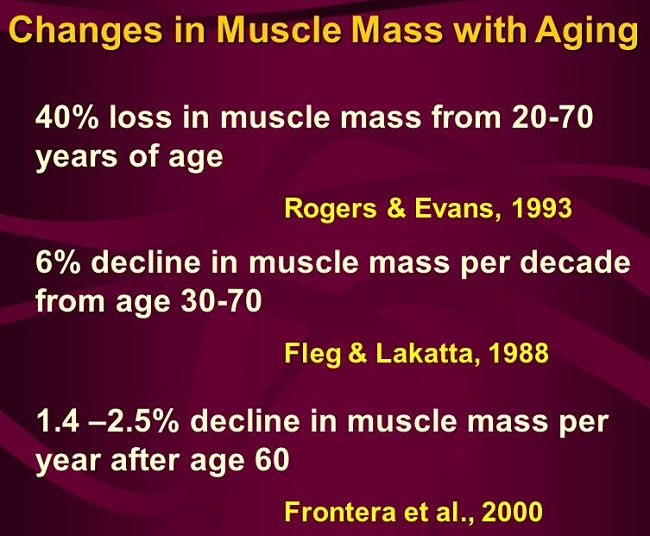 Changes in Muscle Mass with Aging

40% loss in muscle mass from 20-70 years of age

Rogers & Evans, 1993

6% decline in muscle mass per decade from age 30-70

Fleg & Lakatta, 1988

1.4 –2.5% decline in muscle mass per year after age 60

Frontera et al., 2000